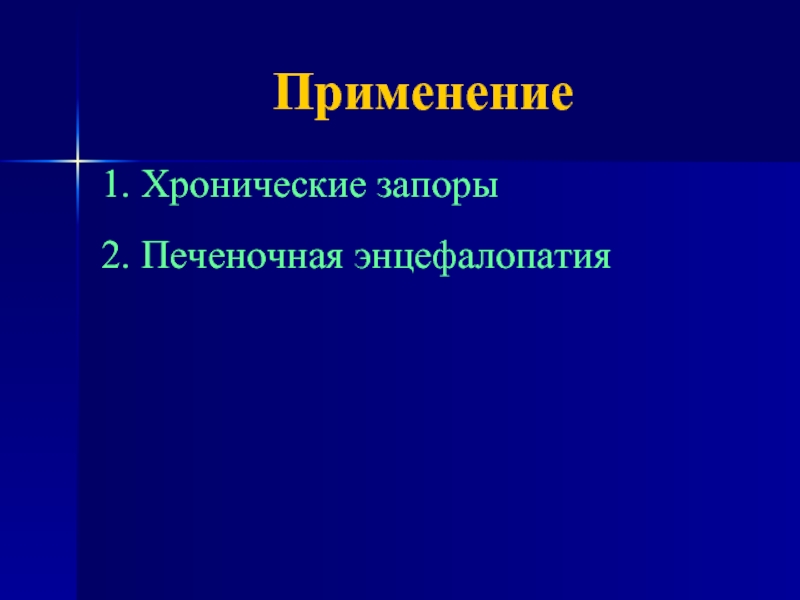 Применение

1. Хронические запоры

2. Печеночная энцефалопатия